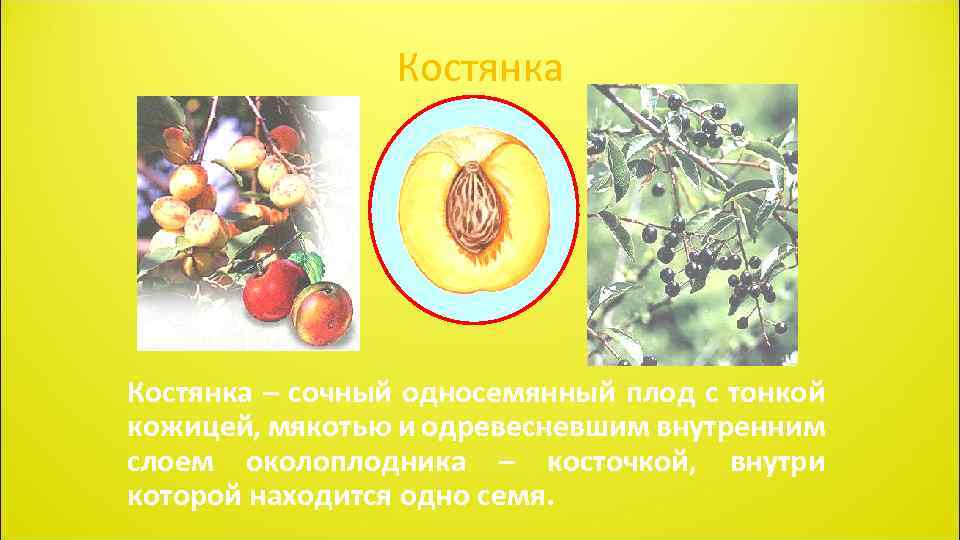 Костянка

Костянка – сочный односемянный плод с тонкой кожицей, мякотью и одревесневшим внутренним слоем околоплодника – косточкой, внутри которой находится одно семя.